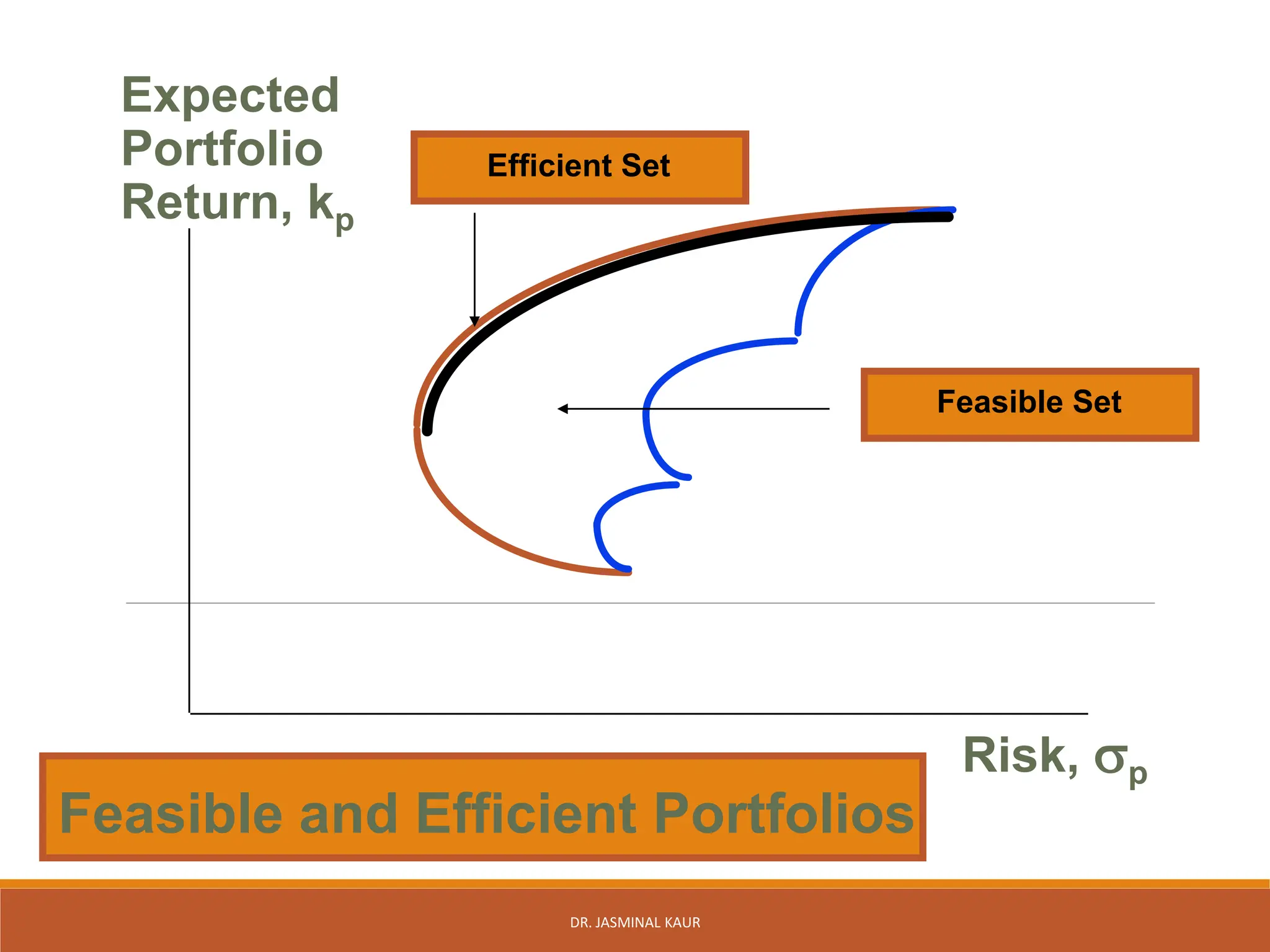 Expected Portfolio Return, $k_p$

Efficient Set

Feasible Set

Risk, $\sigma_p$

Feasible and Efficient Portfolios

DR. JASMINAL KAUR